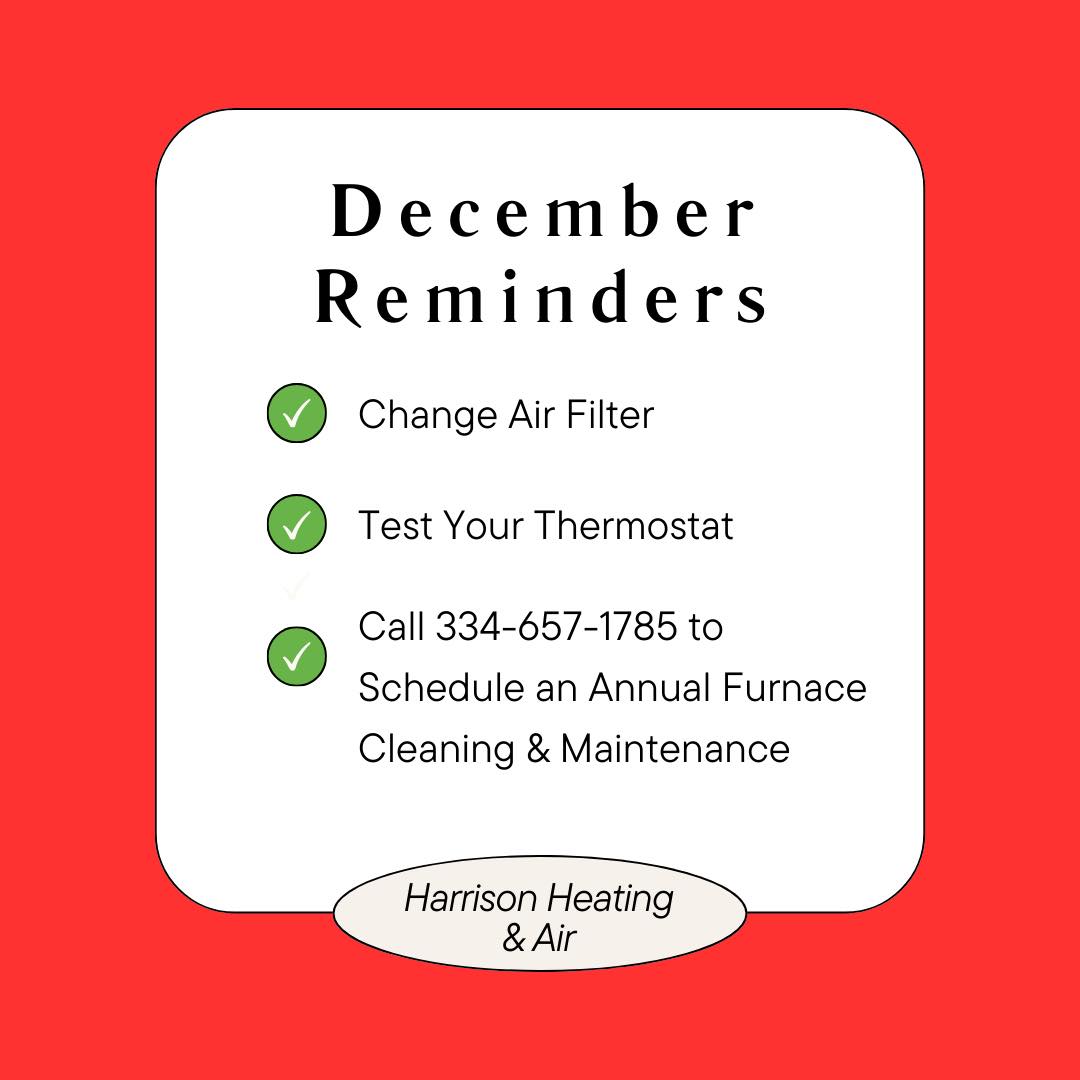 December Reminders

Change Air Filter

Test Your Thermostat

Call 334-657-1785 to Schedule an Annual Furnace Cleaning & Maintenance

Harrison Heating & Air